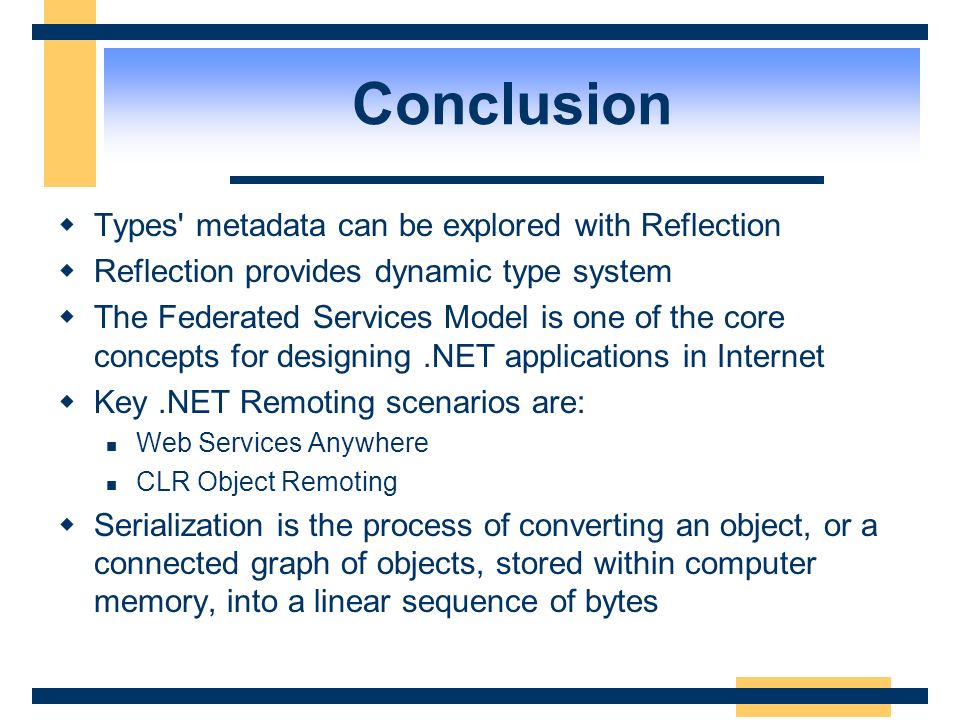 Conclusion

- Types' metadata can be explored with Reflection
- Reflection provides dynamic type system
- The Federated Services Model is one of the core concepts for designing .NET applications in Internet
- Key .NET Remoting scenarios are:
  - Web Services Anywhere
  - CLR Object Remoting
- Serialization is the process of converting an object, or a connected graph of objects, stored within computer memory, into a linear sequence of bytes